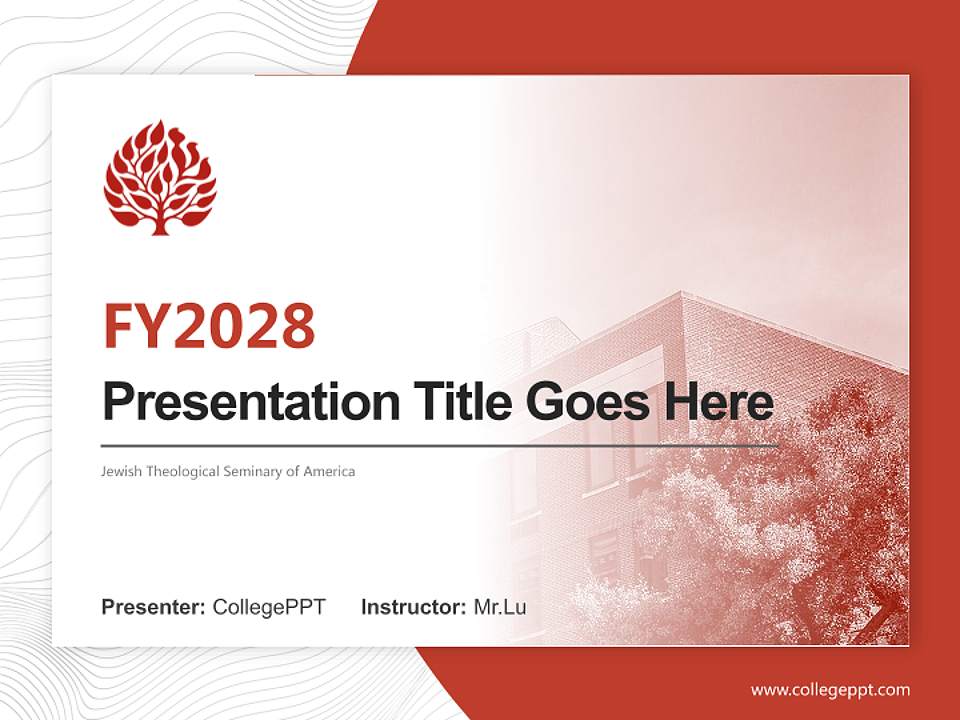 FY2028

Presentation Title Goes Here

Jewish Theological Seminary of America

Presenter: CollegePPT Instructor: Mr.Lu

www.collegeppt.com